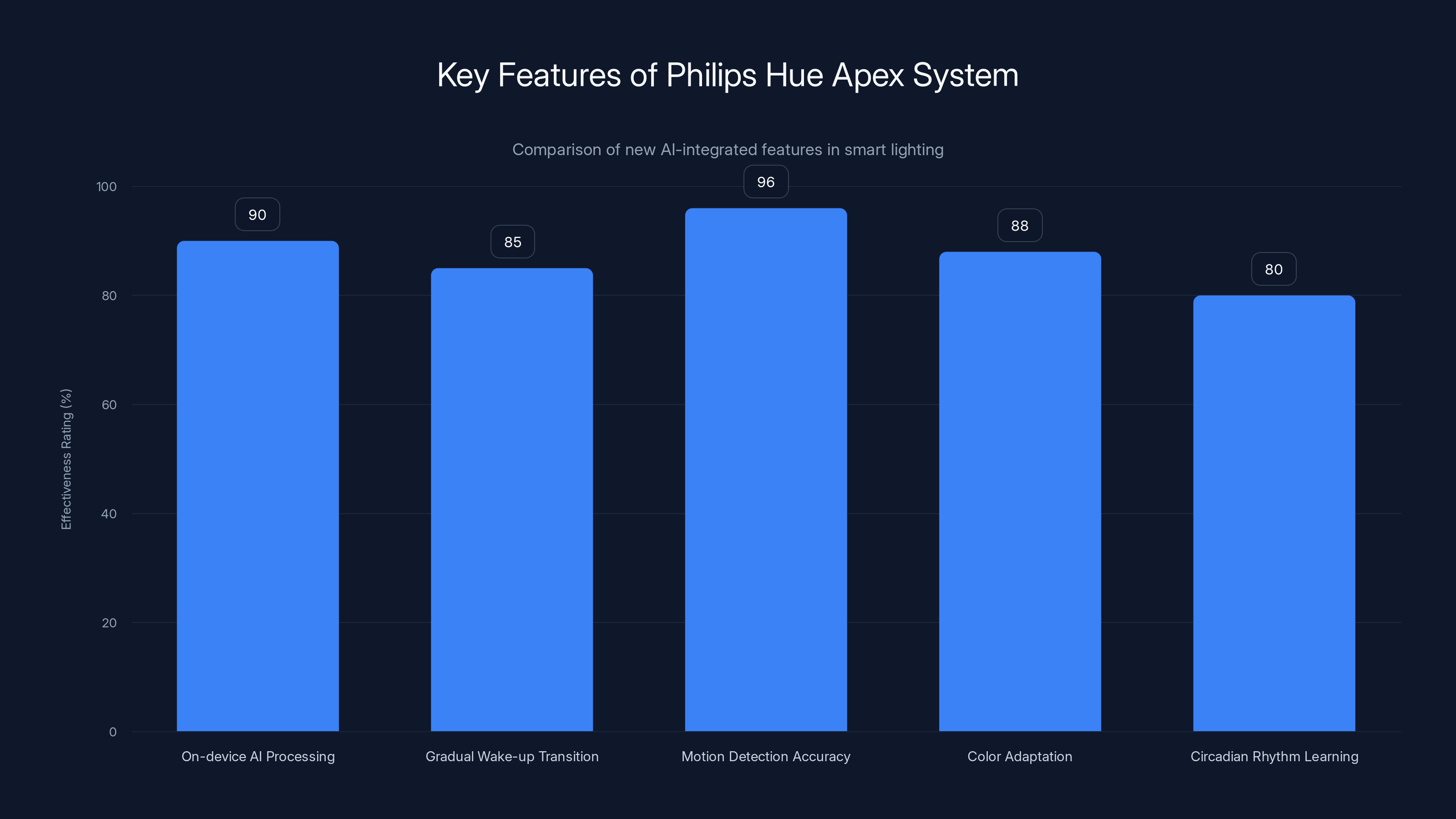 Key Features of Philips Hue Apex System

Comparison of new AI-integrated features in smart lighting

Effectiveness Rating (%)

100
80
60
40
20
0

90
85
96
88
80

On-device AI Processing
Gradual Wake-up Transition
Motion Detection Accuracy
Color Adaptation
Circadian Rhythm Learning